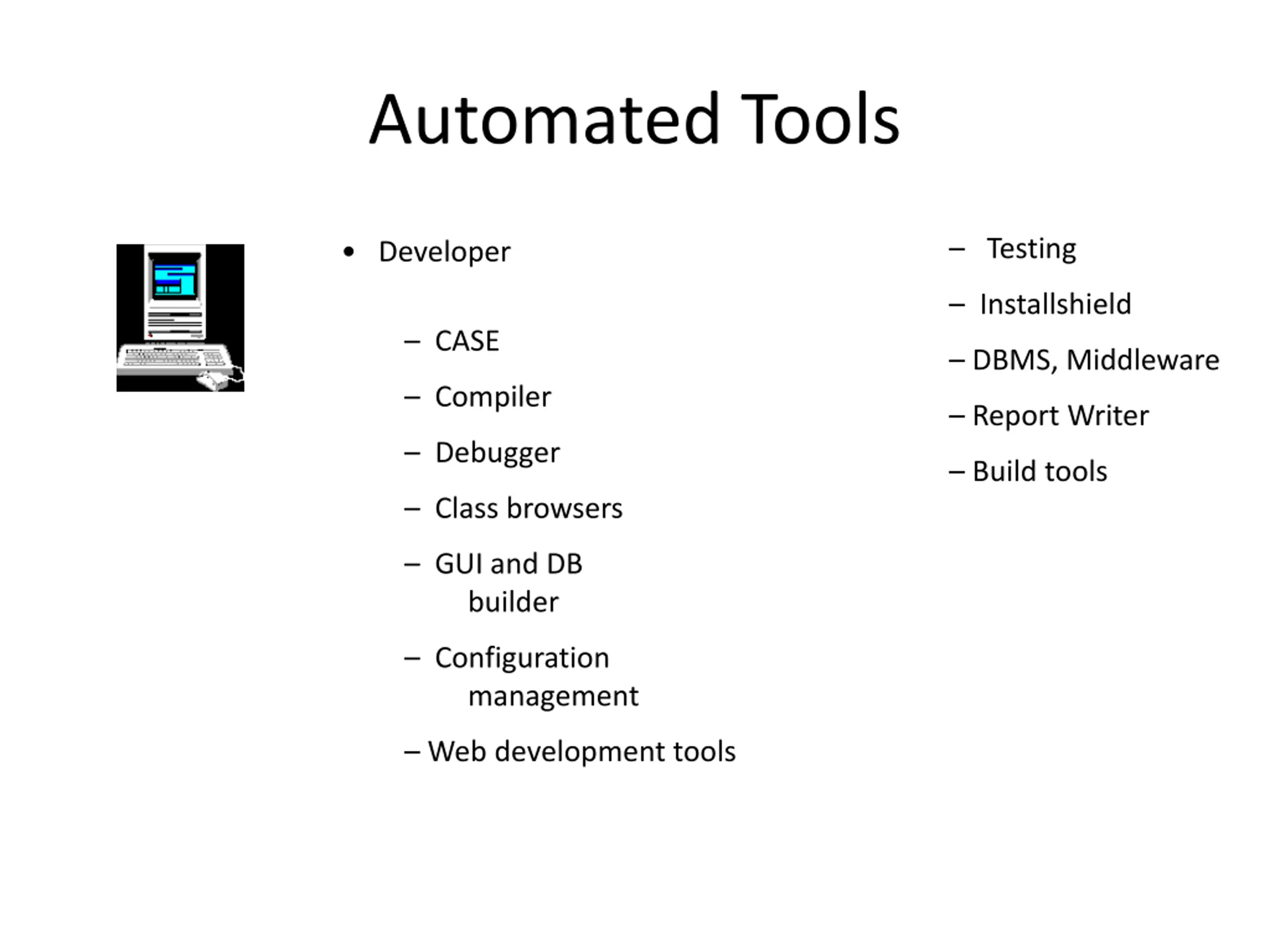 Automated Tools

• Developer

– CASE
– Compiler
– Debugger
– Class browsers
– GUI and DB builder
– Configuration management
– Web development tools

– Testing
– Installshield
– DBMS, Middleware
– Report Writer
– Build tools